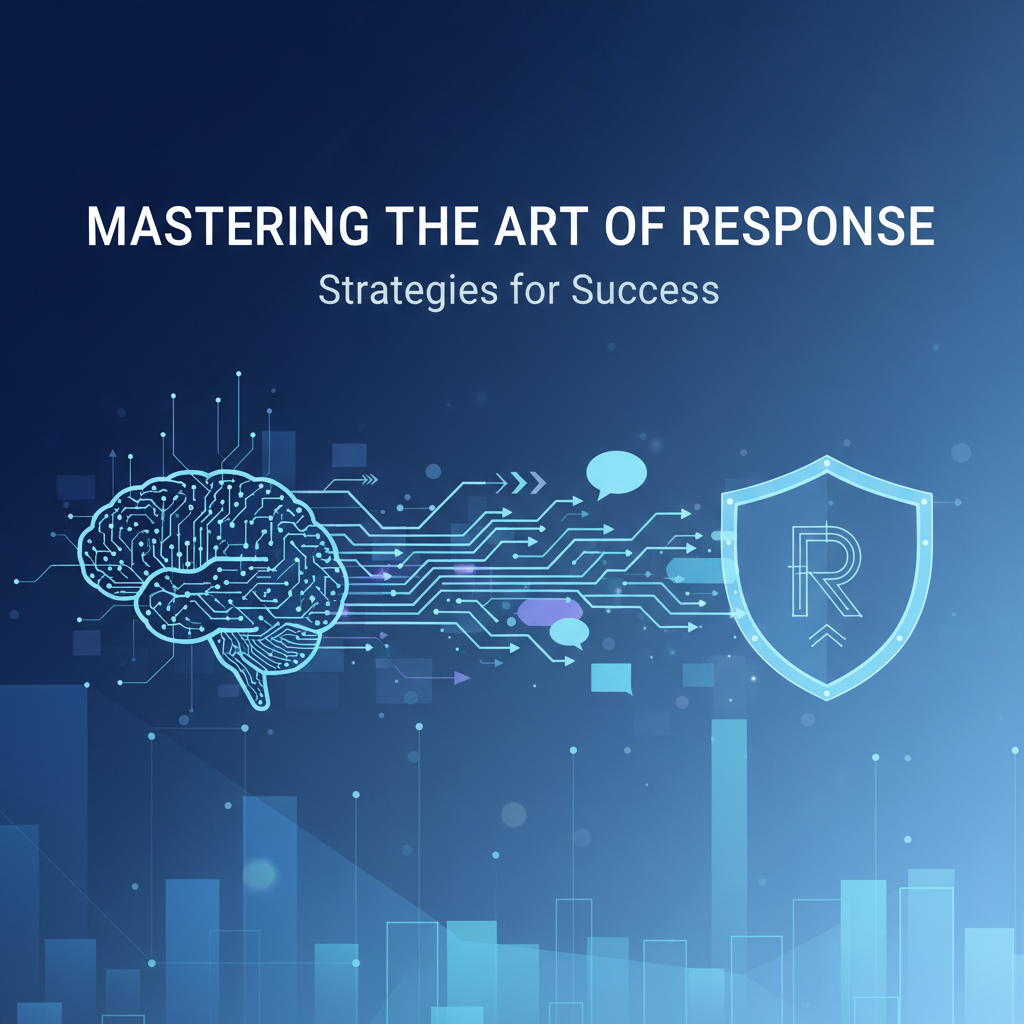 MASTERING THE ART OF RESPONSE

Strategies for Success

R